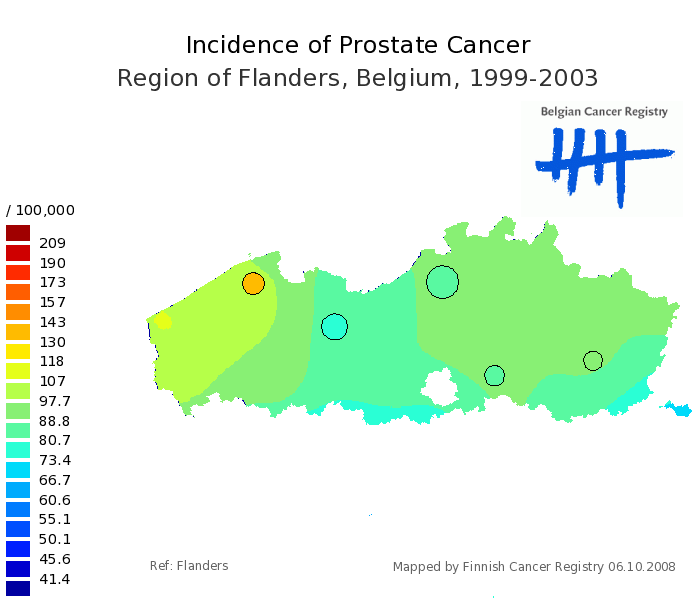 Incidence of Prostate Cancer
Region of Flanders, Belgium, 1999-2003

Belgian Cancer Registry

/ 100,000
209
190
173
157
143
130
118
107
97.7
88.8
80.7
73.4
66.7
60.6
55.1
50.1
45.6
41.4

Ref: Flanders

Mapped by Finnish Cancer Registry 06.10.2008